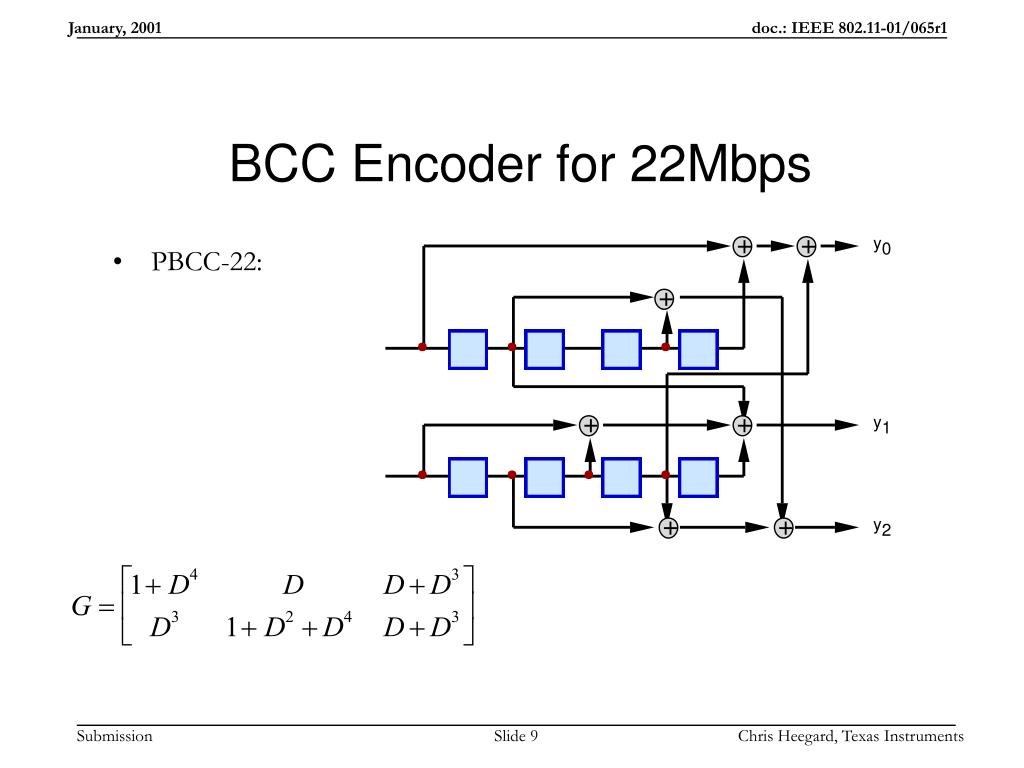 January, 2001

doc.: IEEE 802.11-01/065r1

BCC Encoder for 22Mbps

• PBCC-22:

$y_0$

$y_1$

$y_2$

$G = \begin{bmatrix} 1+D^4 & D & D+D^3 \\ D^3 & 1+D^2+D^4 & D+D^3 \end{bmatrix}$

Submission

Slide 9

Chris Heegard, Texas Instruments